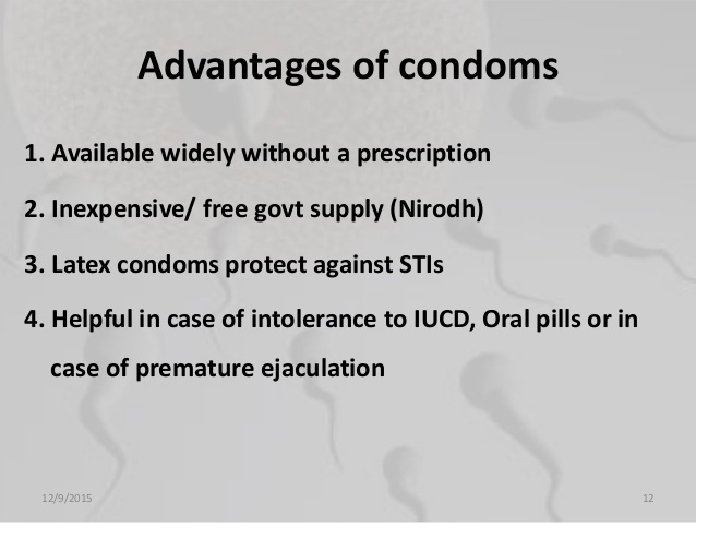 Advantages of condoms

1. Available widely without a prescription

2. Inexpensive/ free govt supply (Nirodh)

3. Latex condoms protect against STIs

4. Helpful in case of intolerance to IUCD, Oral pills or in case of premature ejaculation

12/9/2015

12